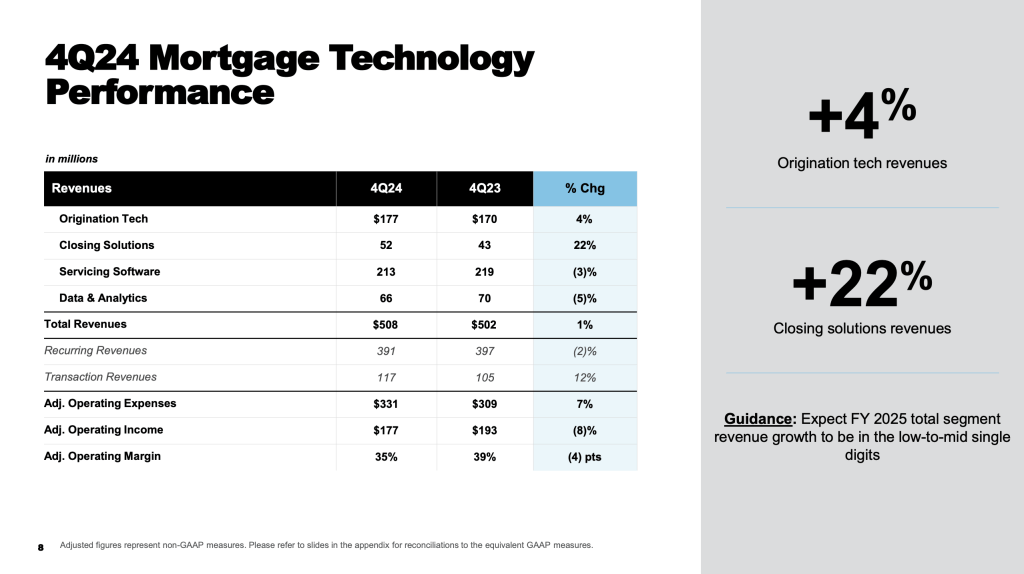 4Q24 Mortgage Technology Performance

in millions

| Revenues | 4Q24 | 4Q23 | % Chg |
|---|---|---|---|
| Origination Tech | \$177 | \$170 | 4% |
| Closing Solutions | 52 | 43 | 22% |
| Servicing Software | 213 | 219 | (3)% |
| Data & Analytics | 66 | 70 | (5)% |
| Total Revenues | \$508 | \$502 | 1% |
| Recurring Revenues | 391 | 397 | (2)% |
| Transaction Revenues | 117 | 105 | 12% |
| Adj. Operating Expenses | \$331 | \$309 | 7% |
| Adj. Operating Income | \$177 | \$193 | (8)% |
| Adj. Operating Margin | 35% | 39% | (4) pts |

+4%
Origination tech revenues

+22%
Closing solutions revenues

Guidance: Expect FY 2025 total segment revenue growth to be in the low-to-mid single digits

8 Adjusted figures represent non-GAAP measures. Please refer to slides in the appendix for reconciliations to the equivalent GAAP measures.